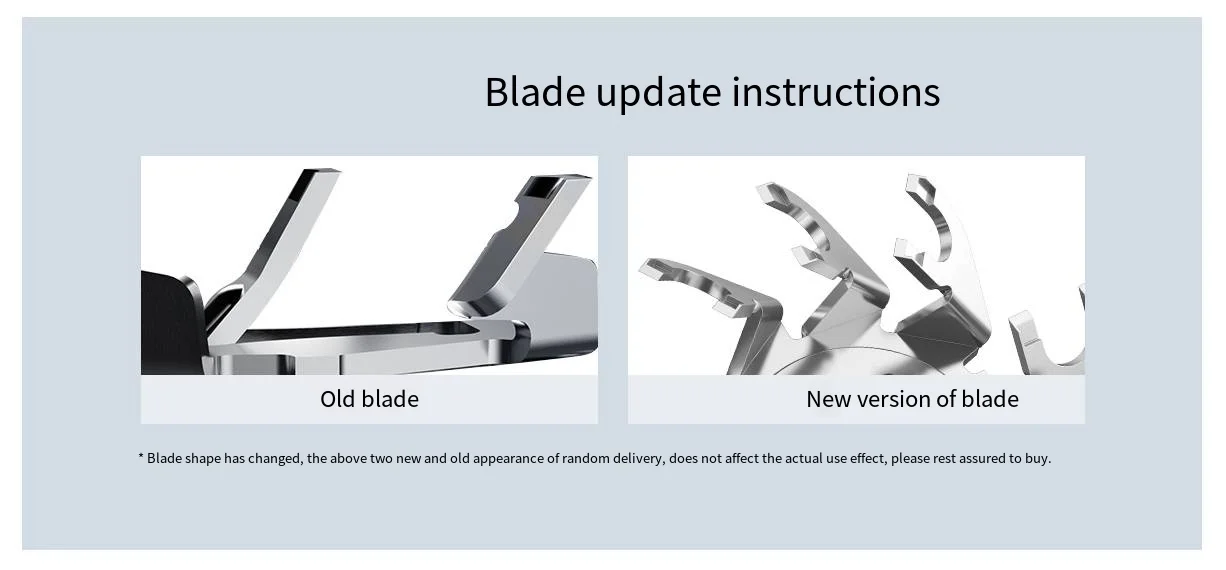 Blade update instructions

Old blade

New version of blade

* Blade shape has changed, the above two new and old appearance of random delivery, does not affect the actual use effect, please rest assured to buy.